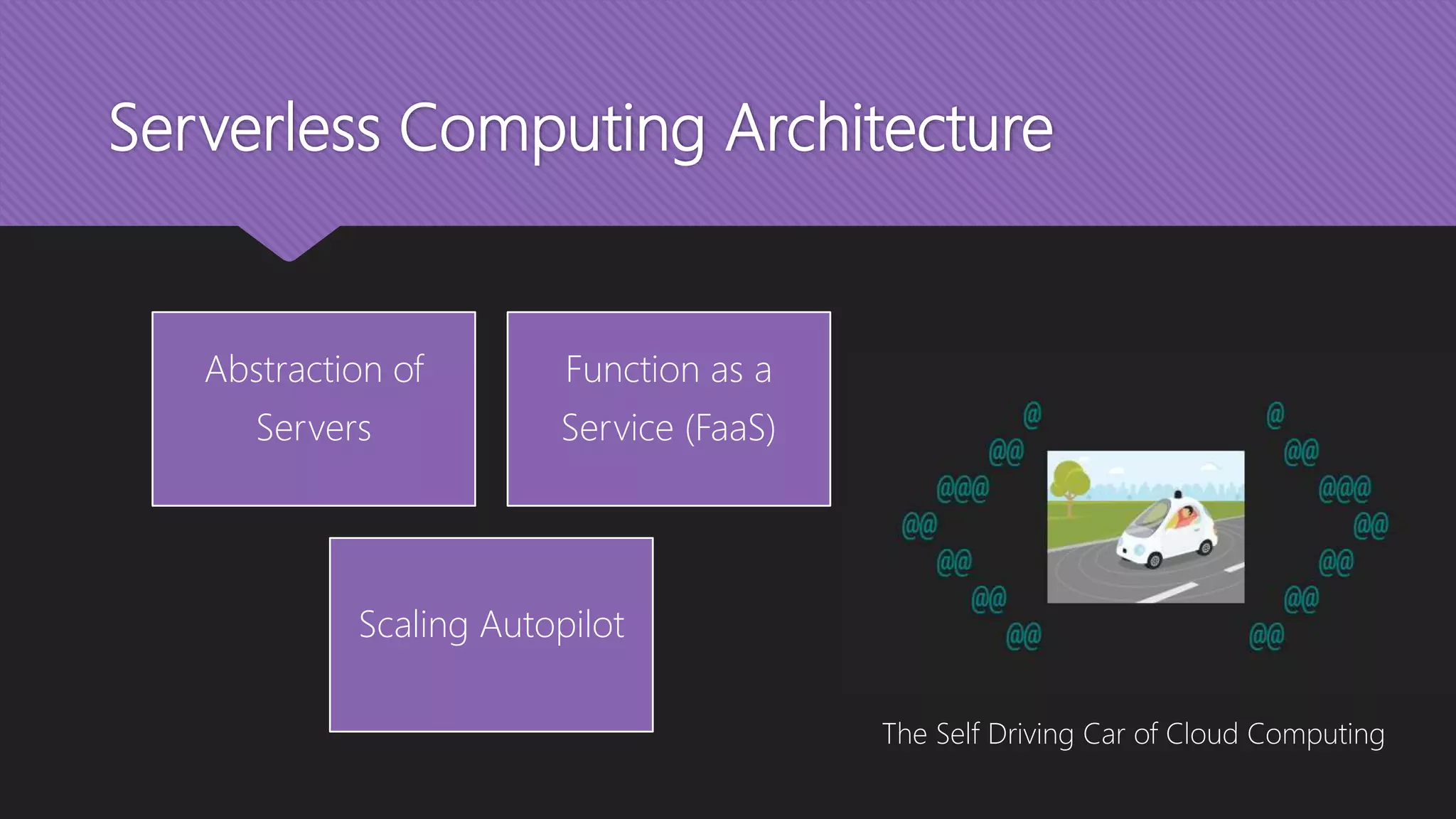 Serverless Computing Architecture

Abstraction of Servers

Function as a Service (FaaS)

Scaling Autopilot

@
@@
@@@
@@
@@
@@
@@

@
@@
@@@
@@
@@
@@
@@

The Self Driving Car of Cloud Computing